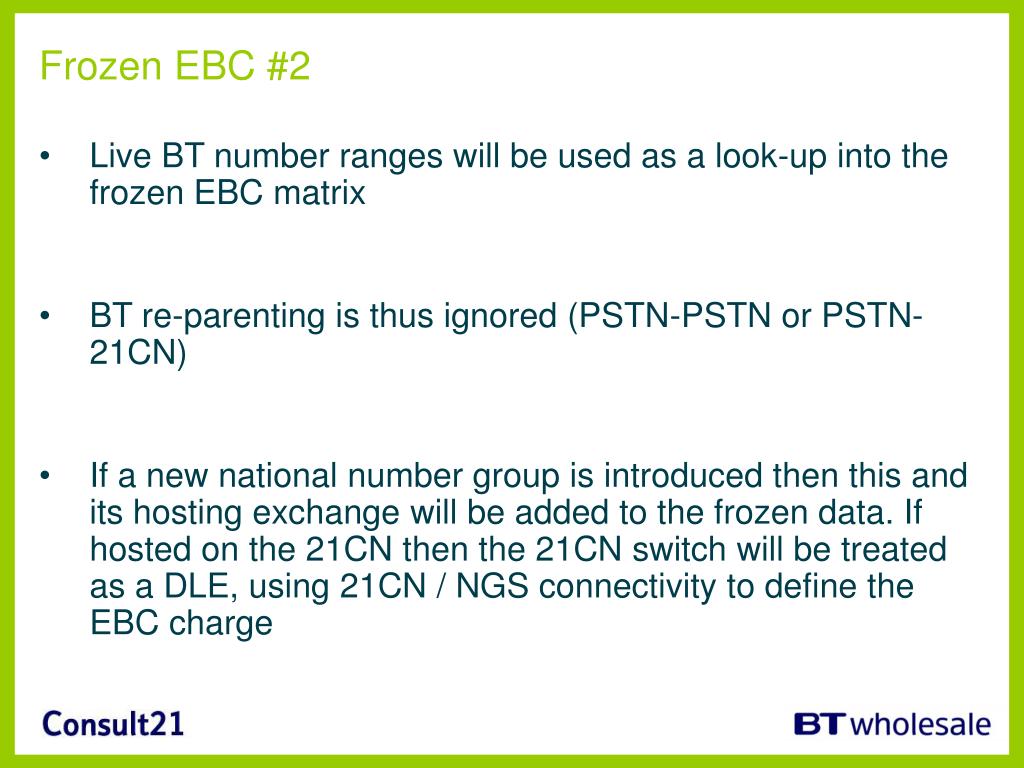 Frozen EBC #2

• Live BT number ranges will be used as a look-up into the frozen EBC matrix

• BT re-parenting is thus ignored (PSTN-PSTN or PSTN-21CN)

• If a new national number group is introduced then this and its hosting exchange will be added to the frozen data. If hosted on the 21CN then the 21CN switch will be treated as a DLE, using 21CN / NGS connectivity to define the EBC charge

Consult21

BT wholesale